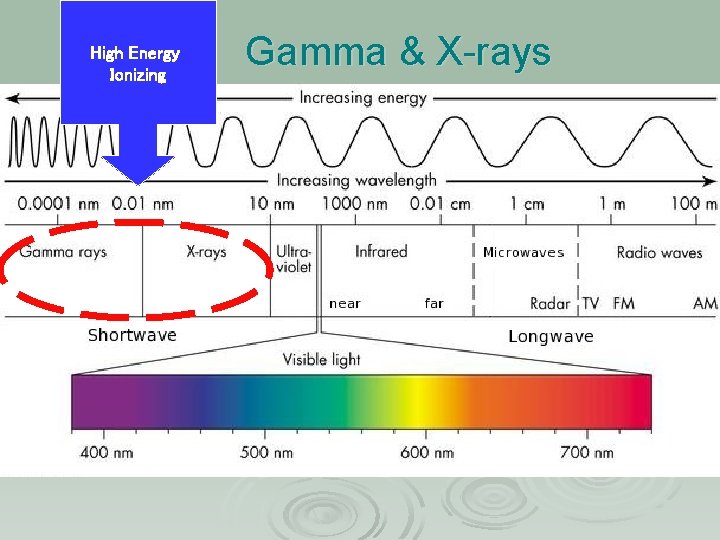 High Energy
Ionizing

Gamma & X-rays

Increasing energy

Increasing wavelength

0.0001 nm 0.01 nm 10 nm 1000 nm 0.01 cm 1 cm 1 m 100 m

Gamma rays X-rays Ultra-violet Infrared Microwaves Radio waves

near far Radar TV FM AM

Shortwave Longwave

Visible light

400 nm 500 nm 600 nm 700 nm